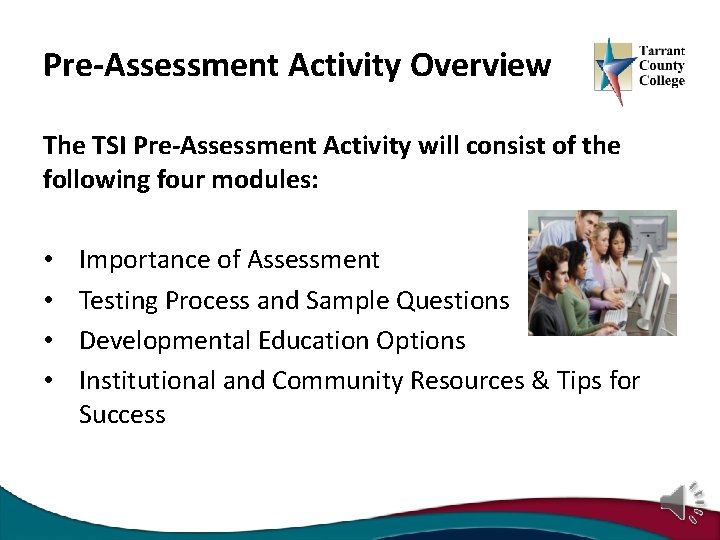 Pre-Assessment Activity Overview

Tarrant County College

The TSI Pre-Assessment Activity will consist of the following four modules:

• Importance of Assessment
• Testing Process and Sample Questions
• Developmental Education Options
• Institutional and Community Resources & Tips for Success